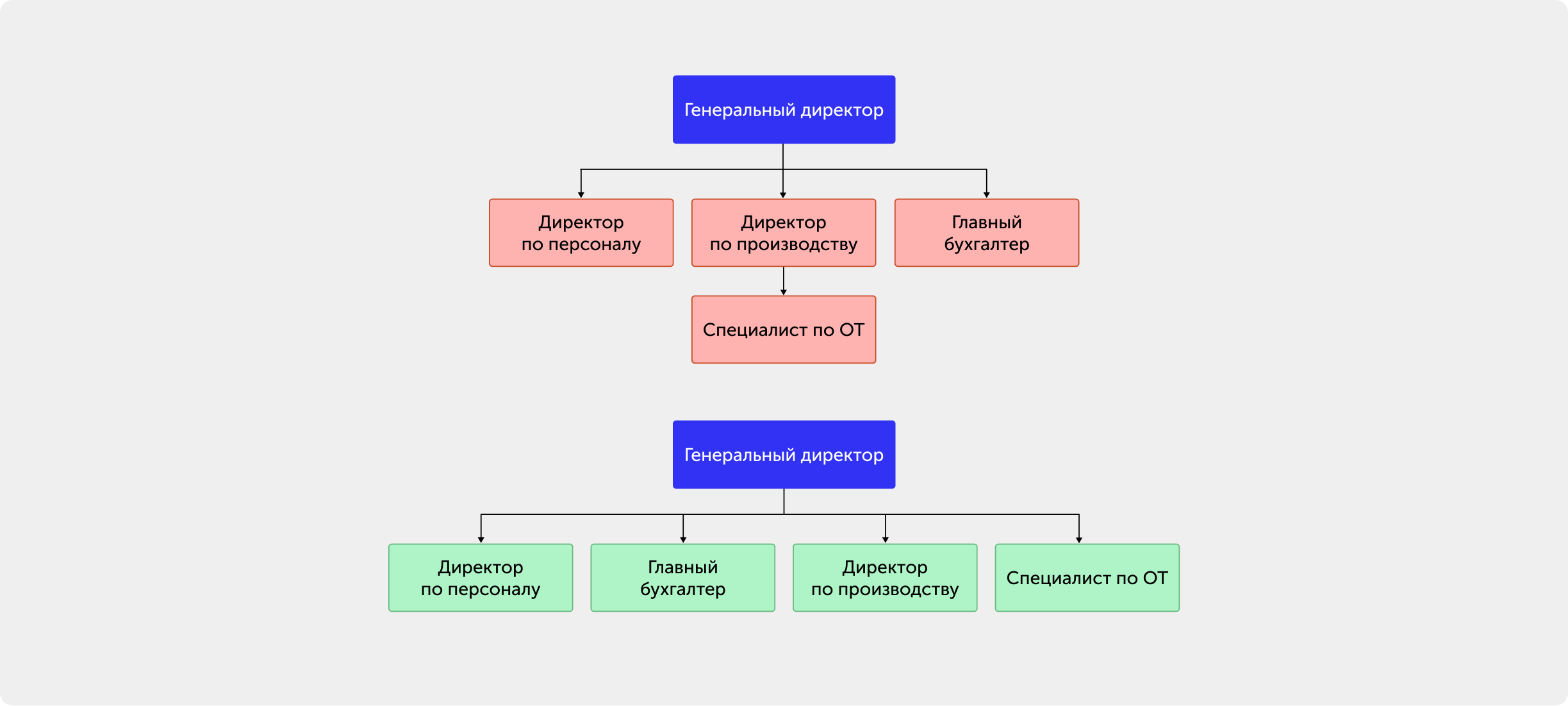 Генеральный директор

Директор по персоналу

Директор по производству

Главный бухгалтер

Специалист по ОТ

Генеральный директор

Директор по персоналу

Главный бухгалтер

Директор по производству

Специалист по ОТ